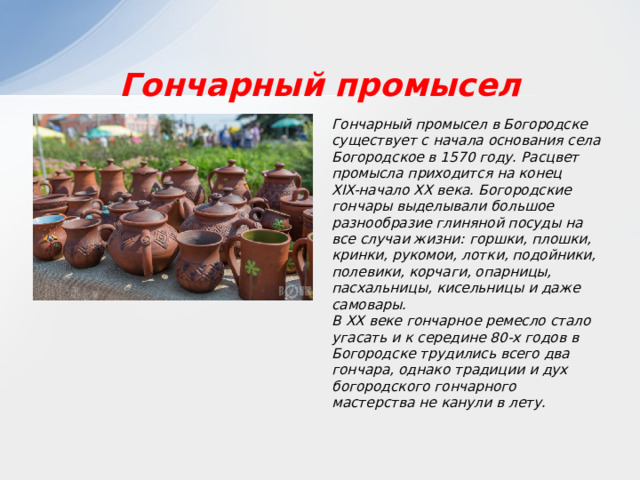 Гончарный промысел

Гончарный промысел в Богородске существует с начала основания села Богородское в 1570 году. Расцвет промысла приходится на конец XIX-начало XX века. Богородские гончары выделывали большое разнообразие глиняной посуды на все случаи жизни: горшки, плошки, кринки, рукомои, лотки, подойники, полевики, корчаги, опарницы, пасхальницы, кисельницы и даже самовары.
В XX веке гончарное ремесло стало угасать и к середине 80-х годов в Богородске трудились всего два гончара, однако традиции и дух богородского гончарного мастерства не канули в лету.